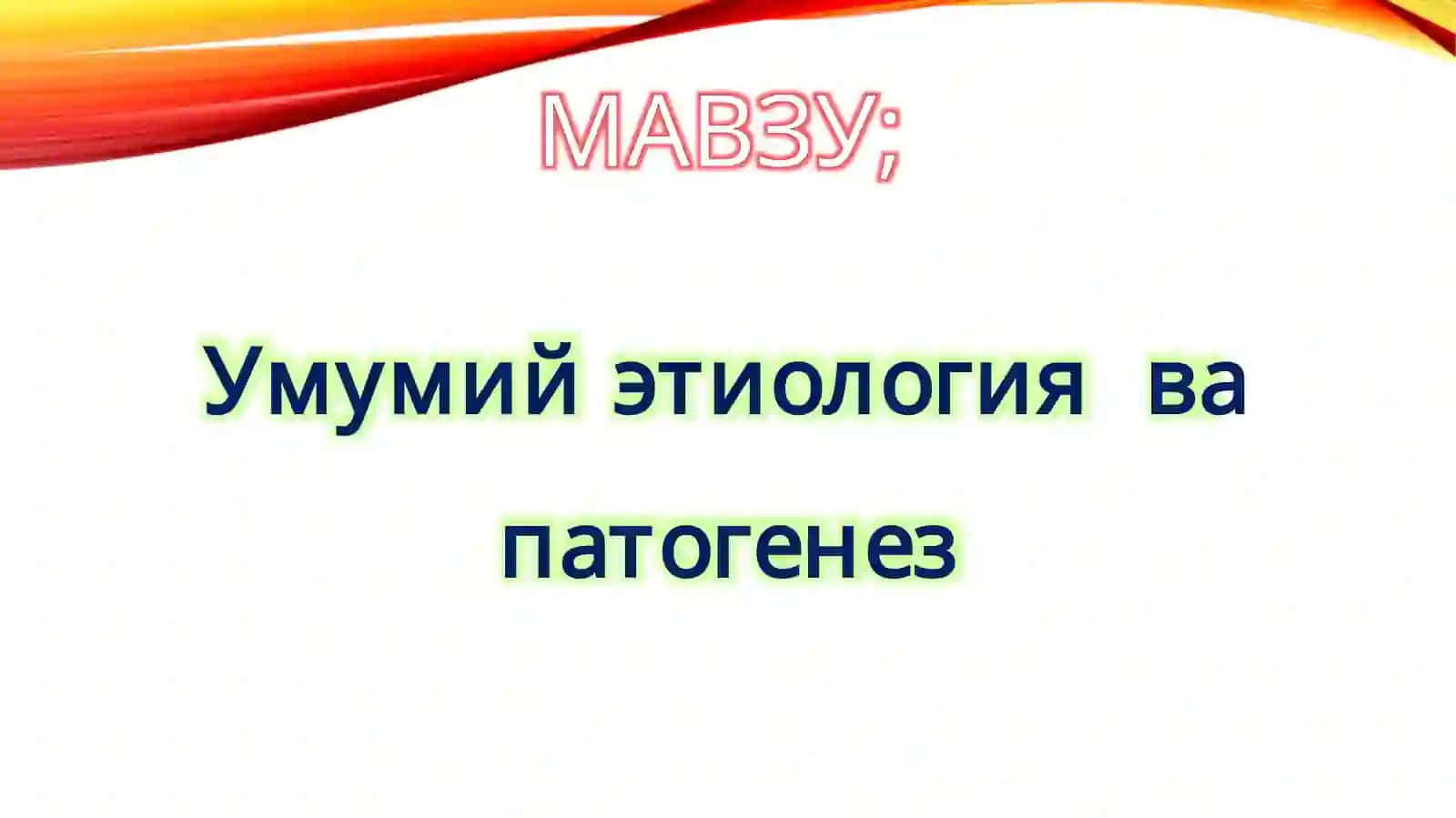 МАВЗУ;

Умумий этиология ва патогенез